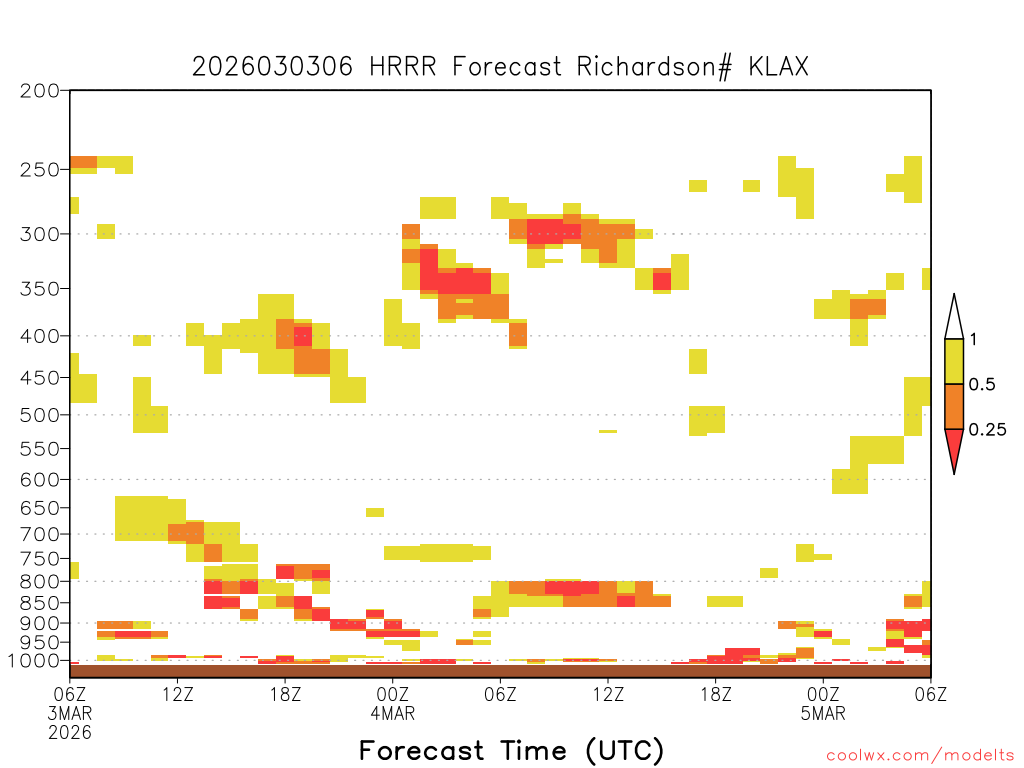 2026030306 HRRR Forecast Richardson# KLAX

200
250
300
350
400
450
500
550
600
650
700
750
800
850
900
950
1000

1
0.5
0.25

06Z 3MAR 2026
12Z
18Z
00Z 4MAR
06Z
12Z
18Z
00Z 5MAR
06Z

Forecast Time (UTC)

coolwx.com/modelts